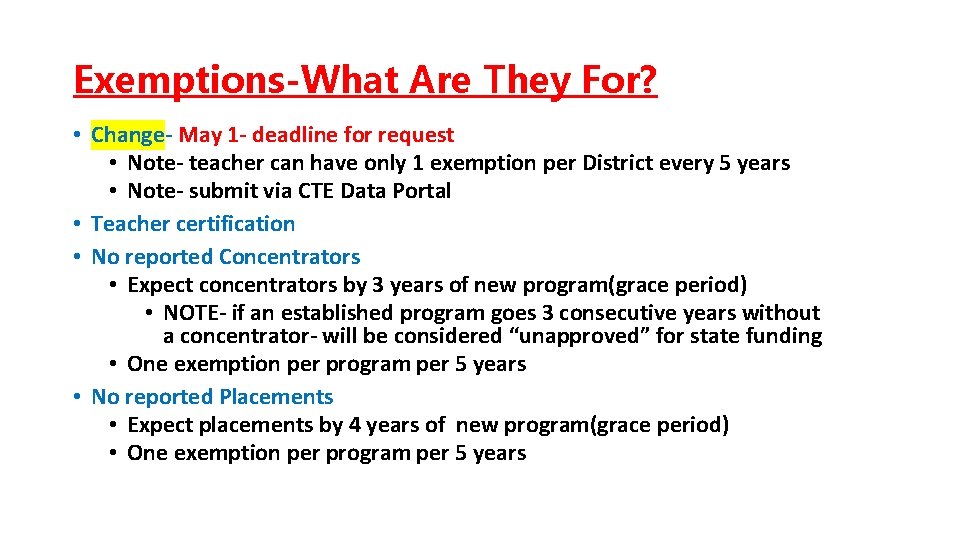 Exemptions-What Are They For?

• Change- May 1- deadline for request
  • Note- teacher can have only 1 exemption per District every 5 years
  • Note- submit via CTE Data Portal
• Teacher certification
• No reported Concentrators
  • Expect concentrators by 3 years of new program(grace period)
    • NOTE- if an established program goes 3 consecutive years without a concentrator- will be considered “unapproved” for state funding
  • One exemption per program per 5 years
• No reported Placements
  • Expect placements by 4 years of new program(grace period)
  • One exemption per program per 5 years